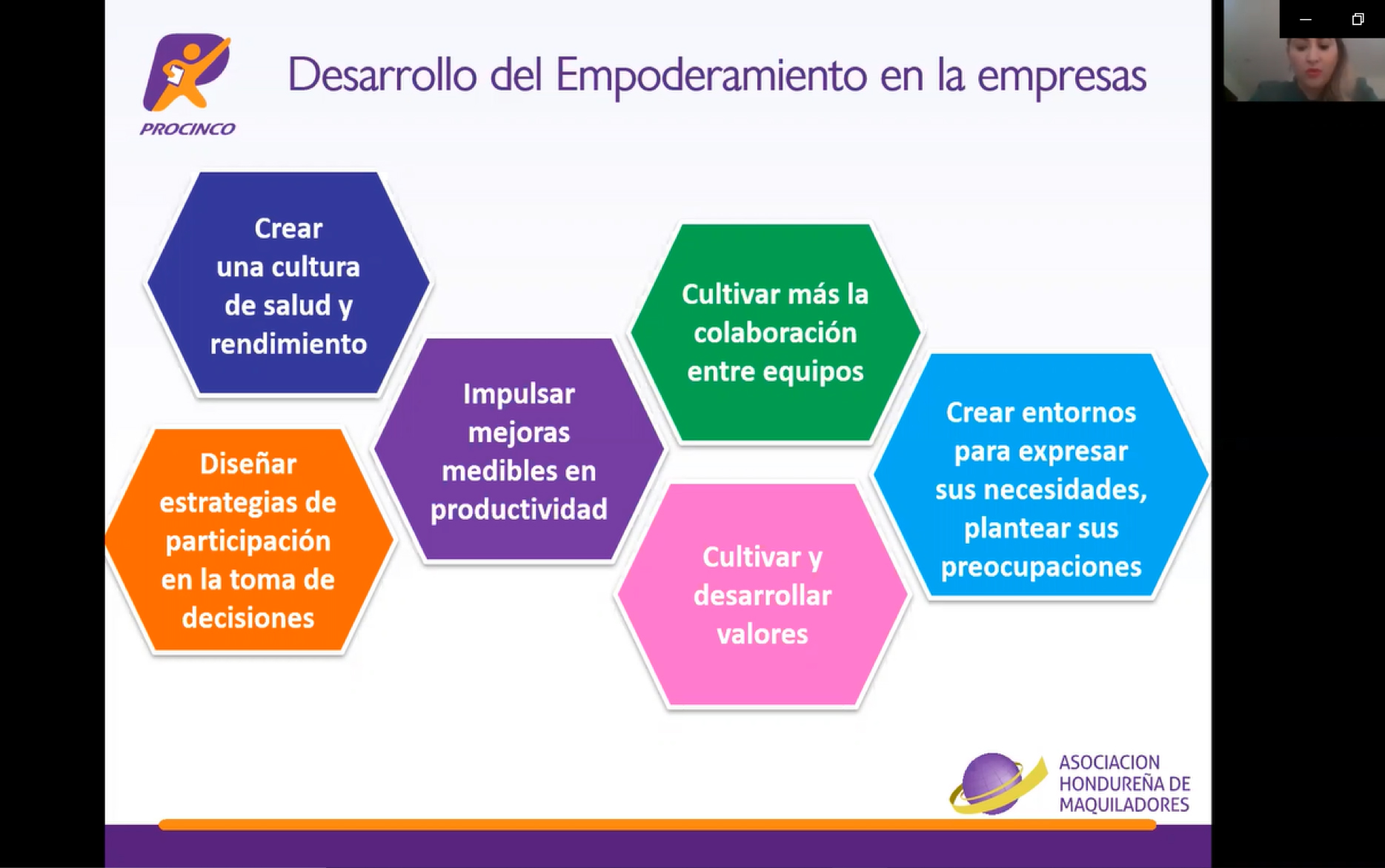 PROCINCO

Desarrollo del Empoderamiento en la empresas

Crear una cultura de salud y rendimiento

Diseñar estrategias de participación en la toma de decisiones

Impulsar mejoras medibles en productividad

Cultivar más la colaboración entre equipos

Cultivar y desarrollar valores

Crear entornos para expresar sus necesidades, plantear sus preocupaciones

ASOCIACION HONDUREÑA DE MAQUILADORES